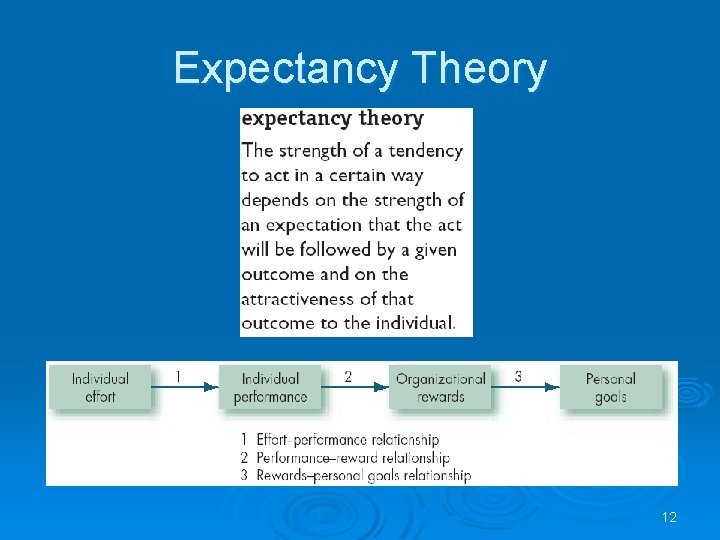 Expectancy Theory

expectancy theory

The strength of a tendency to act in a certain way depends on the strength of an expectation that the act will be followed by a given outcome and on the attractiveness of that outcome to the individual.

Individual effort

1

Individual performance

2

Organizational rewards

3

Personal goals

1 Effort–performance relationship
2 Performance–reward relationship
3 Rewards–personal goals relationship

12